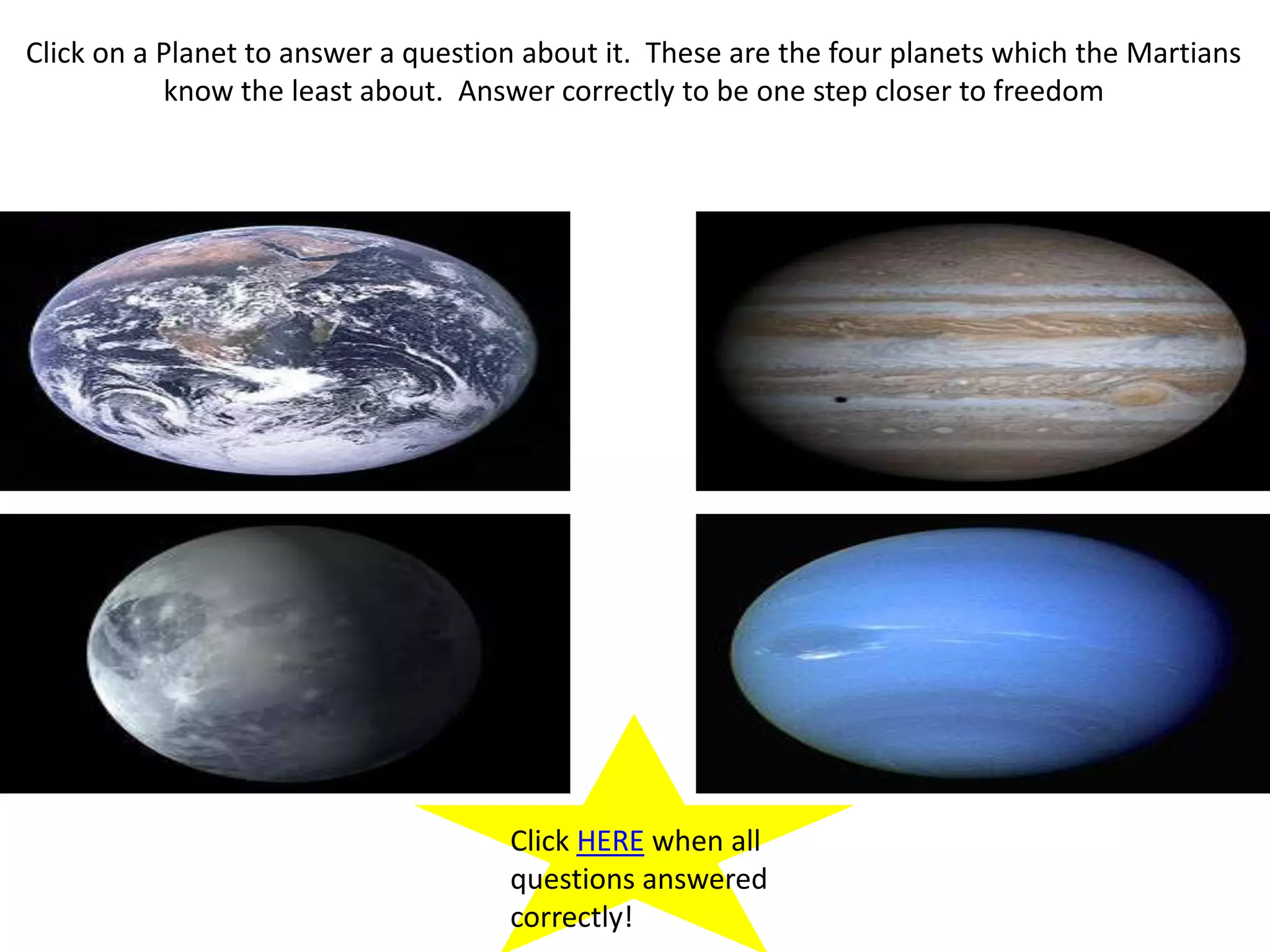 Click on a Planet to answer a question about it.  These are the four planets which the Martians know the least about.  Answer correctly to be one step closer to freedom

Click HERE when all questions answered correctly!